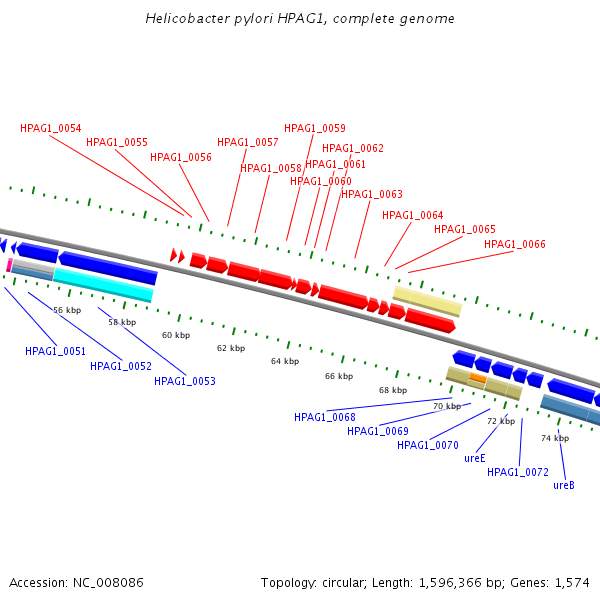 Helicobacter pylori HPAG1, complete genome

HPAG1_0054
HPAG1_0055
HPAG1_0056
HPAG1_0057
HPAG1_0058
HPAG1_0059
HPAG1_0062
HPAG1_0061
HPAG1_0060
HPAG1_0063
HPAG1_0064
HPAG1_0065
HPAG1_0066

56 kbp
58 kbp
60 kbp
62 kbp
64 kbp
66 kbp
68 kbp
70 kbp
72 kbp
74 kbp

HPAG1_0051
HPAG1_0052
HPAG1_0053
HPAG1_0068
HPAG1_0069
HPAG1_0070
ureE
HPAG1_0072
ureB

Accession: NC_008086

Topology: circular; Length: 1,596,366 bp; Genes: 1,574